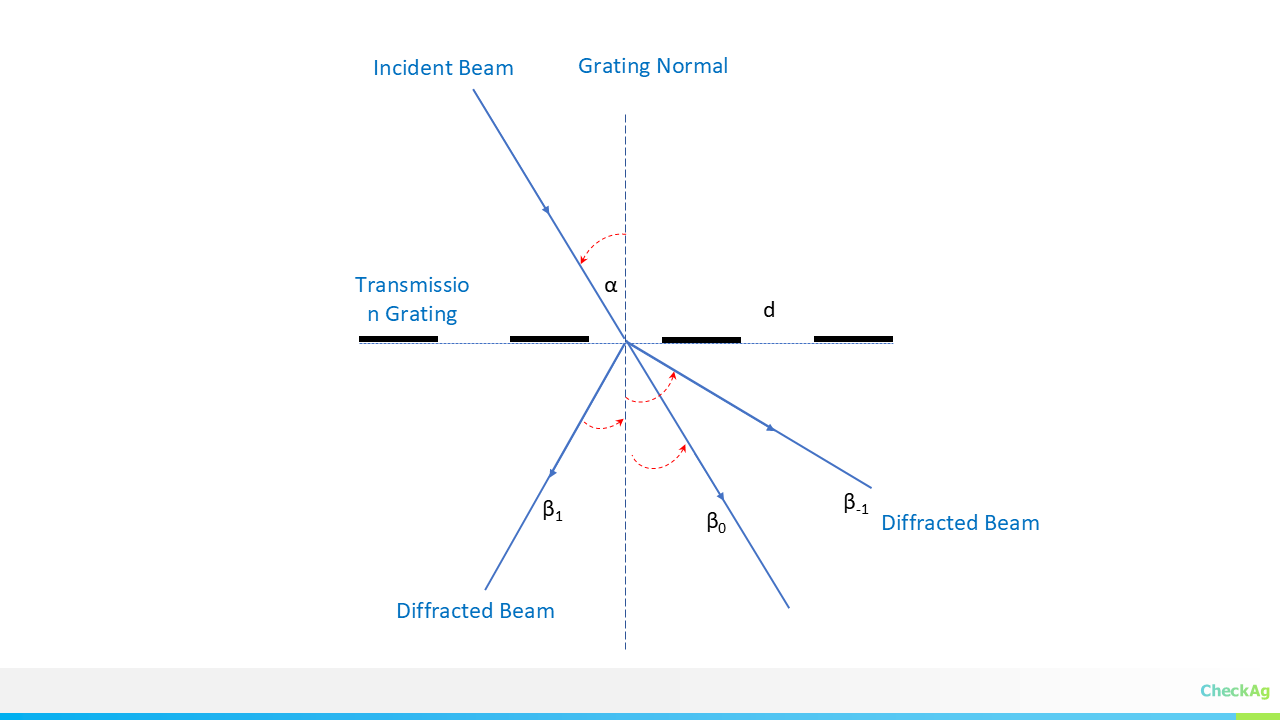 Incident Beam

Grating Normal

Transmission Grating

$\alpha$

d

$\beta_1$

$\beta_0$

$\beta_{-1}$

Diffracted Beam

Diffracted Beam

CheckAg